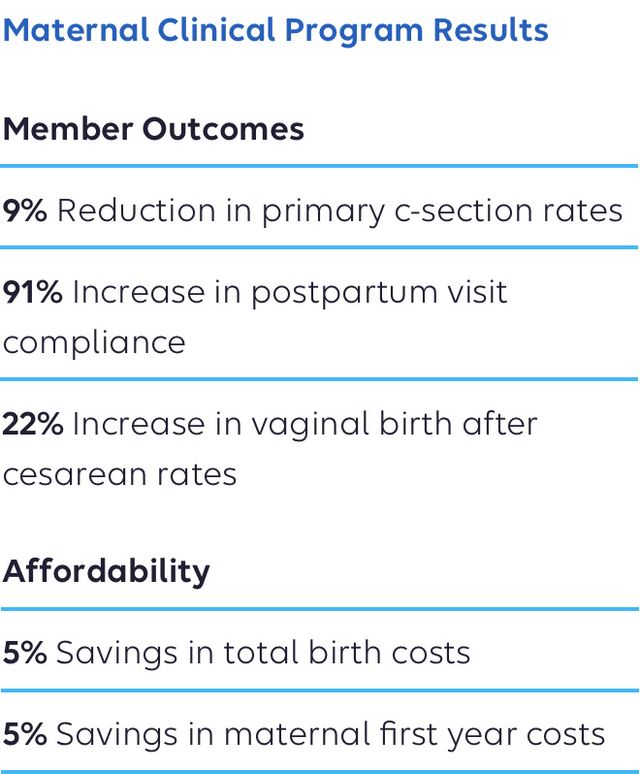 Maternal Clinical Program Results

Member Outcomes

9% Reduction in primary c-section rates

91% Increase in postpartum visit compliance

22% Increase in vaginal birth after cesarean rates

Affordability

5% Savings in total birth costs

5% Savings in maternal first year costs